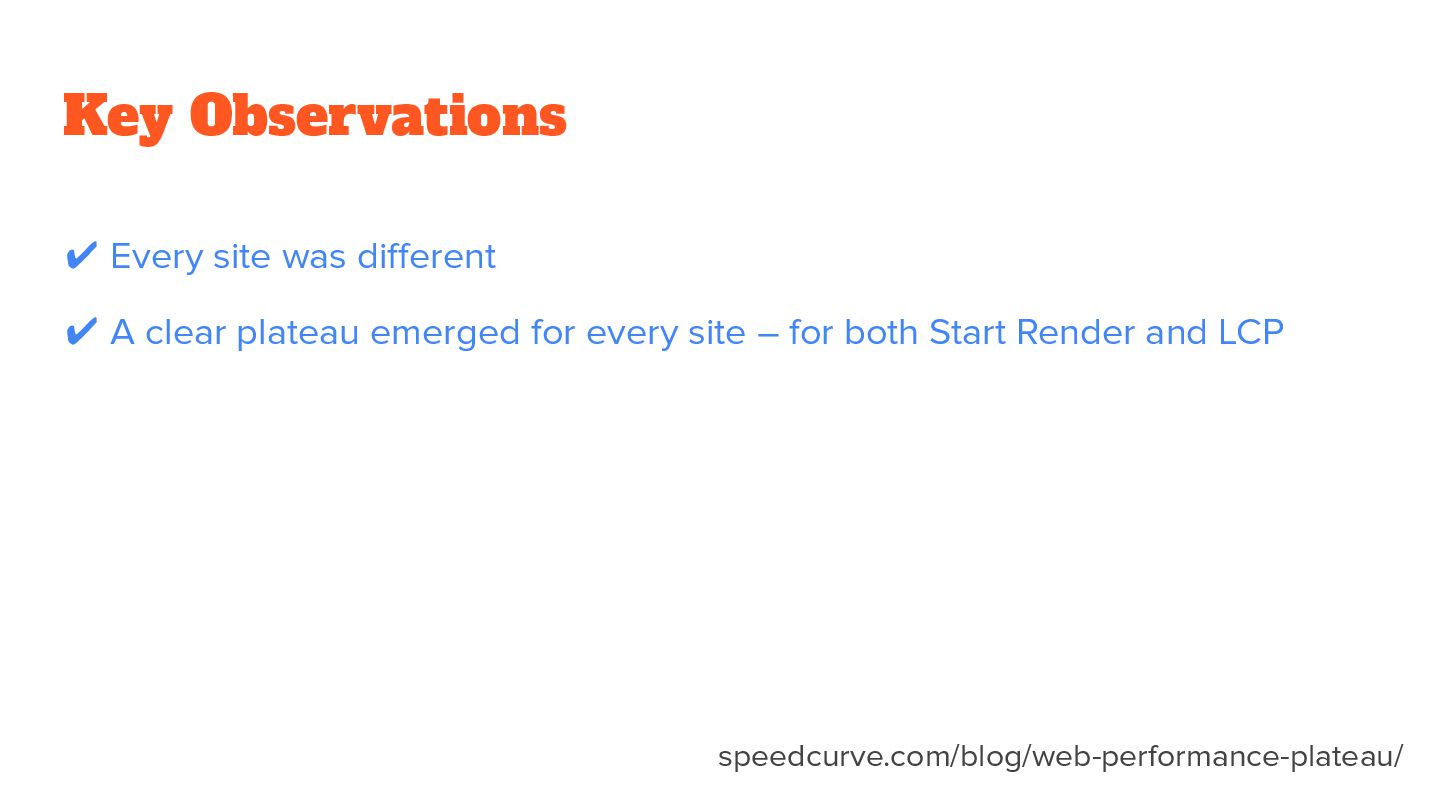 Key Observations

✔ Every site was different

✔ A clear plateau emerged for every site – for both Start Render and LCP

speedcurve.com/blog/web-performance-plateau/